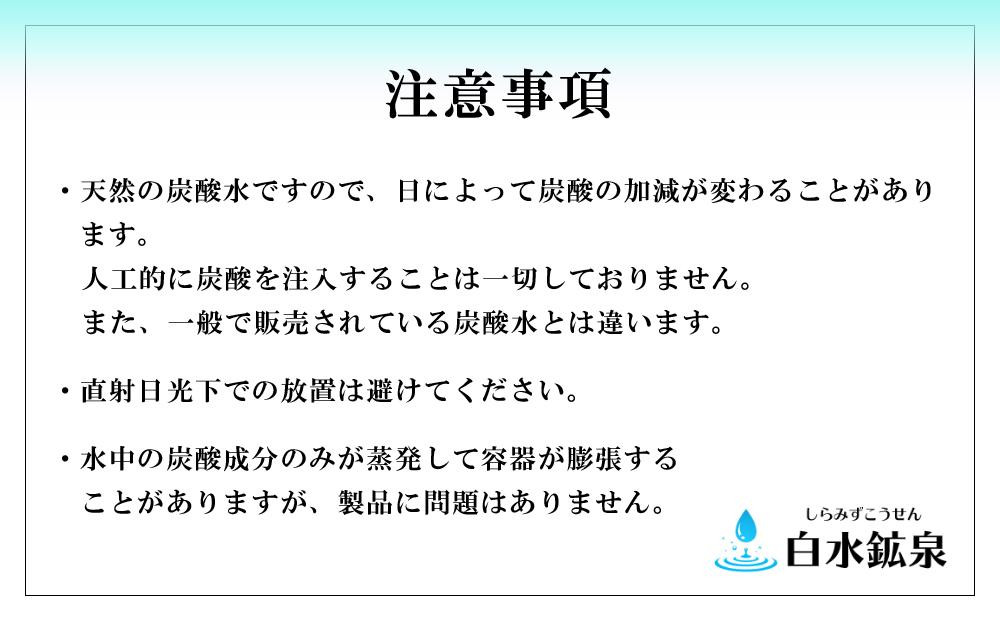 注意事項

・天然の炭酸水ですので、日によって炭酸の加減が変わることがあります。
人工的に炭酸を注入することは一切しておりません。
また、一般で販売されている炭酸水とは違います。

・直射日光下での放置は避けてください。

・水中の炭酸成分のみが蒸発して容器が膨張することがありますが、製品に問題はありません。

しらみずこうせん
白水鉱泉